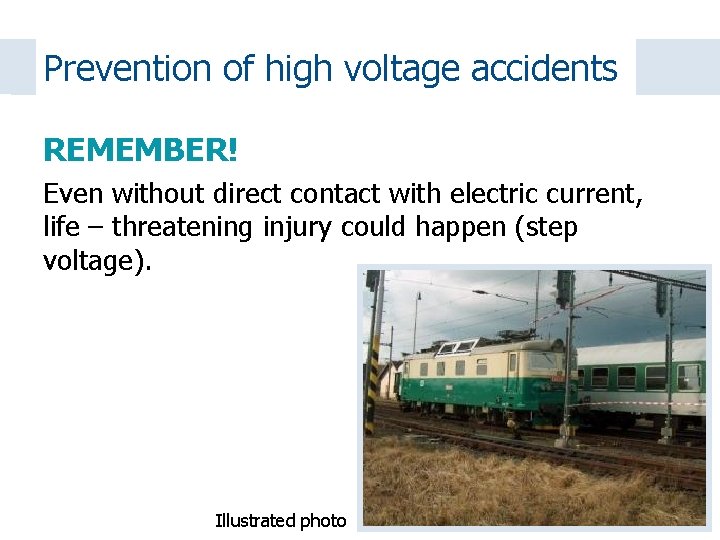 Prevention of high voltage accidents

REMEMBER!

Even without direct contact with electric current, life – threatening injury could happen (step voltage).

Illustrated photo